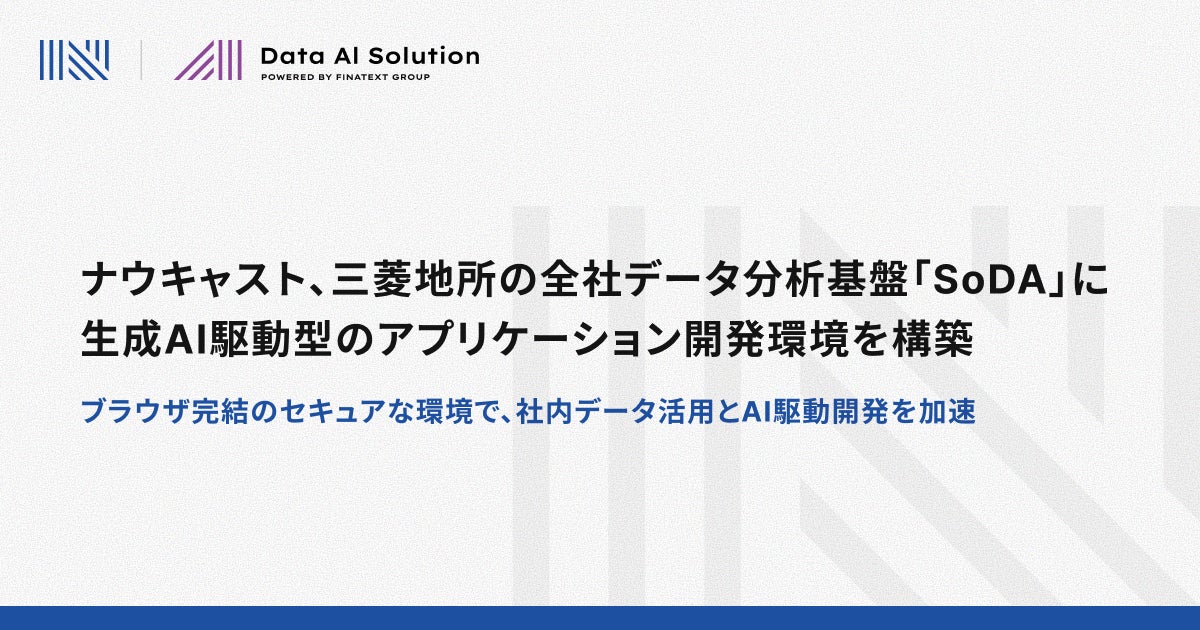 Data AI Solution
POWERED BY FINATEXT GROUP

ナウキャスト、三菱地所の全社データ分析基盤「SoDA」に生成AI駆動型のアプリケーション開発環境を構築

ブラウザ完結のセキュアな環境で、社内データ活用とAI駆動開発を加速